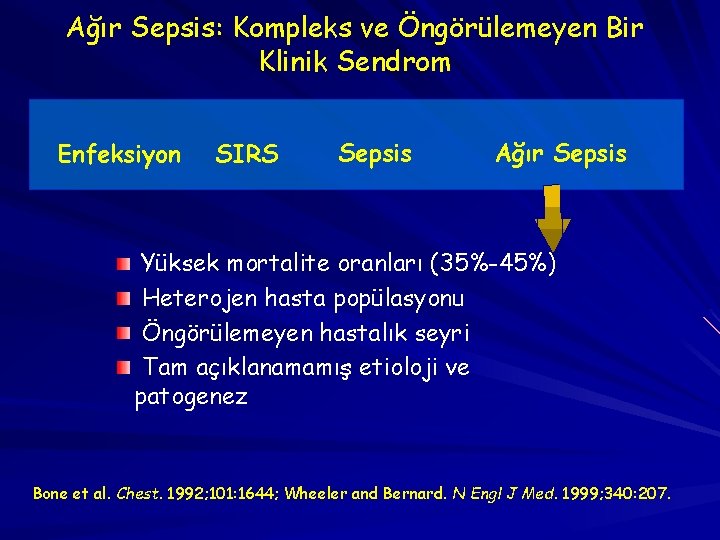 Ağır Sepsis: Kompleks ve Öngörülemeyen Bir Klinik Sendrom

Enfeksiyon SIRS Sepsis Ağır Sepsis

Yüksek mortalite oranları (35%-45%)
Heterojen hasta popülasyonu
Öngörülemeyen hastalık seyri
Tam açıklanamamış etioloji ve patogenez

Bone et al. Chest. 1992;101:1644; Wheeler and Bernard. N Engl J Med. 1999;340:207.